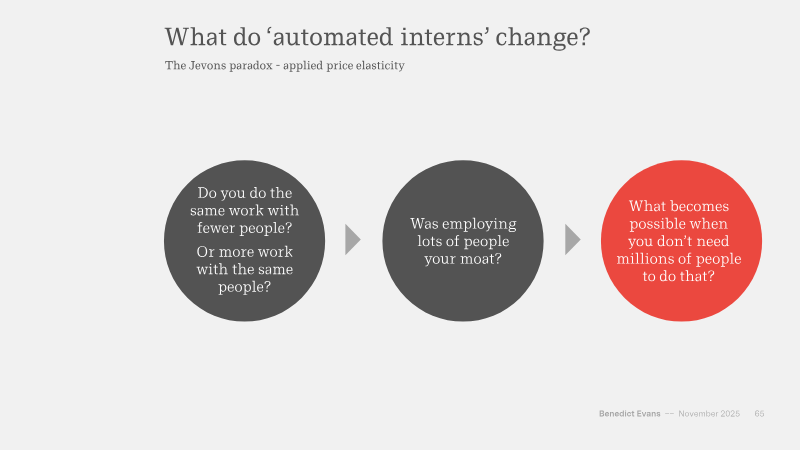 What do ‘automated interns’ change?

The Jevons paradox - applied price elasticity

Do you do the same work with fewer people?

Or more work with the same people?

Was employing lots of people your moat?

What becomes possible when you don’t need millions of people to do that?

Benedict Evans -- November 2025 65